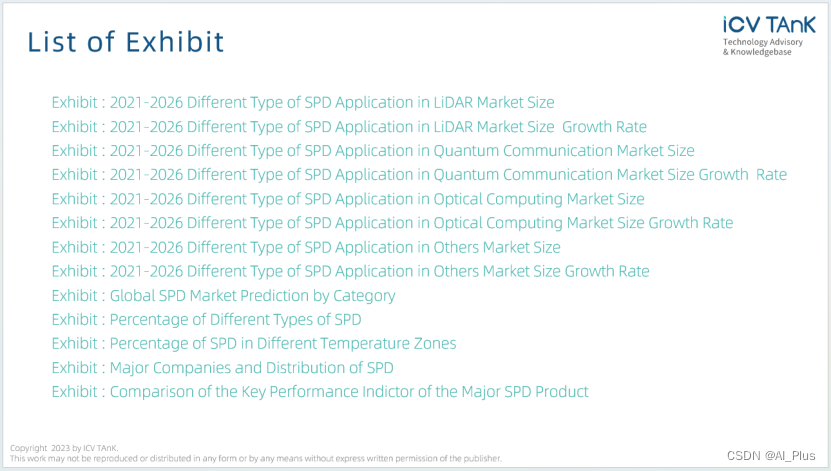 List of Exhibit

iCV TAnK
Technology Advisory
& Knowledgebase

Exhibit : 2021-2026 Different Type of SPD Application in LiDAR Market Size
Exhibit : 2021-2026 Different Type of SPD Application in LiDAR Market Size Growth Rate
Exhibit : 2021-2026 Different Type of SPD Application in Quantum Communication Market Size
Exhibit : 2021-2026 Different Type of SPD Application in Quantum Communication Market Size Growth Rate
Exhibit : 2021-2026 Different Type of SPD Application in Optical Computing Market Size
Exhibit : 2021-2026 Different Type of SPD Application in Optical Computing Market Size Growth Rate
Exhibit : 2021-2026 Different Type of SPD Application in Others Market Size
Exhibit : 2021-2026 Different Type of SPD Application in Others Market Size Growth Rate
Exhibit : Global SPD Market Prediction by Category
Exhibit : Percentage of Different Types of SPD
Exhibit : Percentage of SPD in Different Temperature Zones
Exhibit : Major Companies and Distribution of SPD
Exhibit : Comparison of the Key Performance Indictor of the Major SPD Product

Copyright 2023 by ICV TAnK.
This work may not be reproduced or distributed in any form or by any means without express written permission of the publisher.

CSDN @AI_Plus